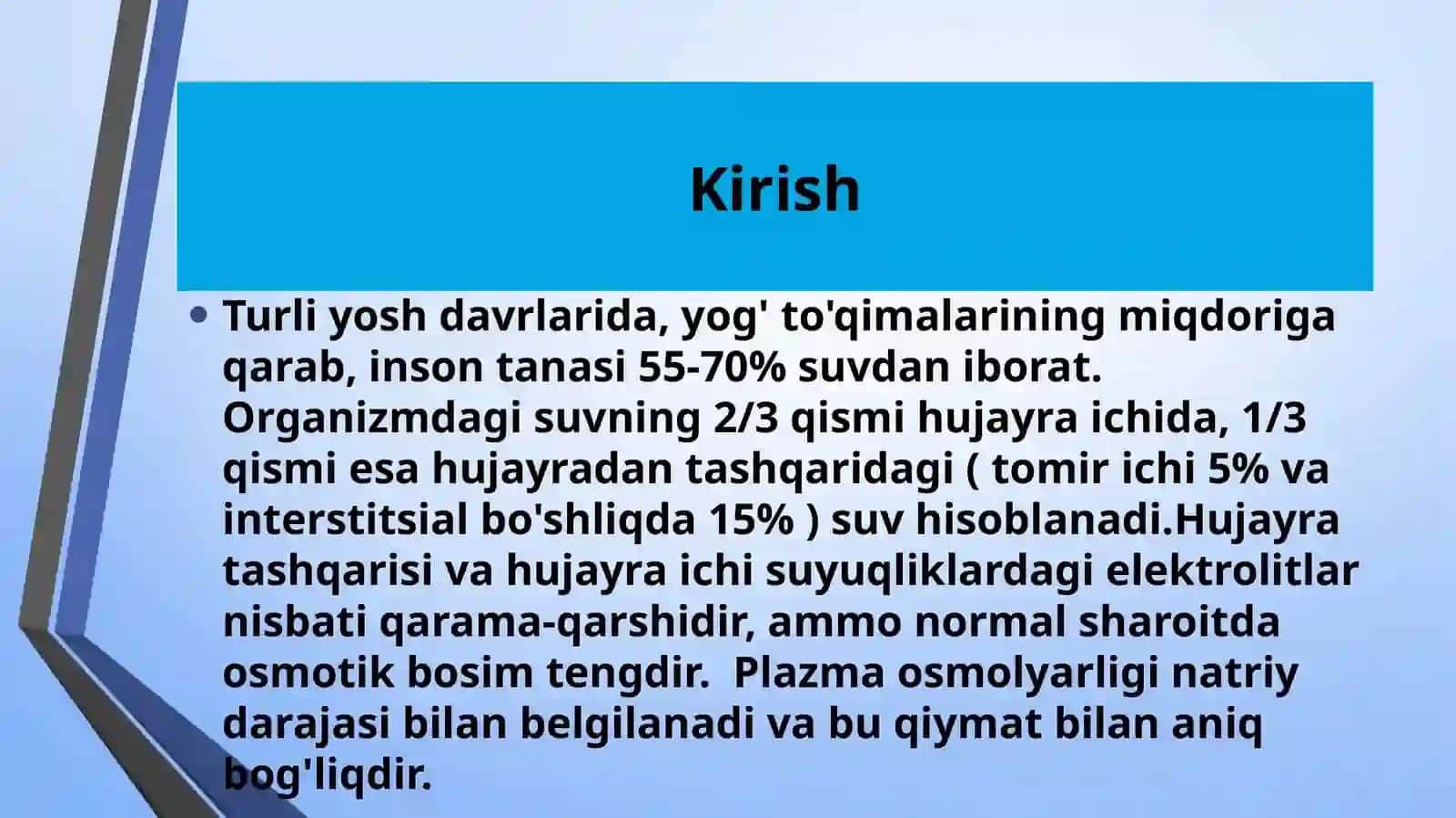 Kirish

• Turli yosh davrlarida, yog' to'qimalarining miqdoriga qarab, inson tanasi 55-70% suvdan iborat. Organizmdagi suvning 2/3 qismi hujayra ichida, 1/3 qismi esa hujayradan tashqaridagi ( tomir ichi 5% va interstitsial bo'shliqda 15% ) suv hisoblanadi.Hujayra tashqarisi va hujayra ichi suyuqliklardagi elektrolitlar nisbati qarama-qarshidir, ammo normal sharoitda osmotik bosim tengdir.  Plazma osmolyarligi natriy darajasi bilan belgilanadi va bu qiymat bilan aniq bog'liqdir.